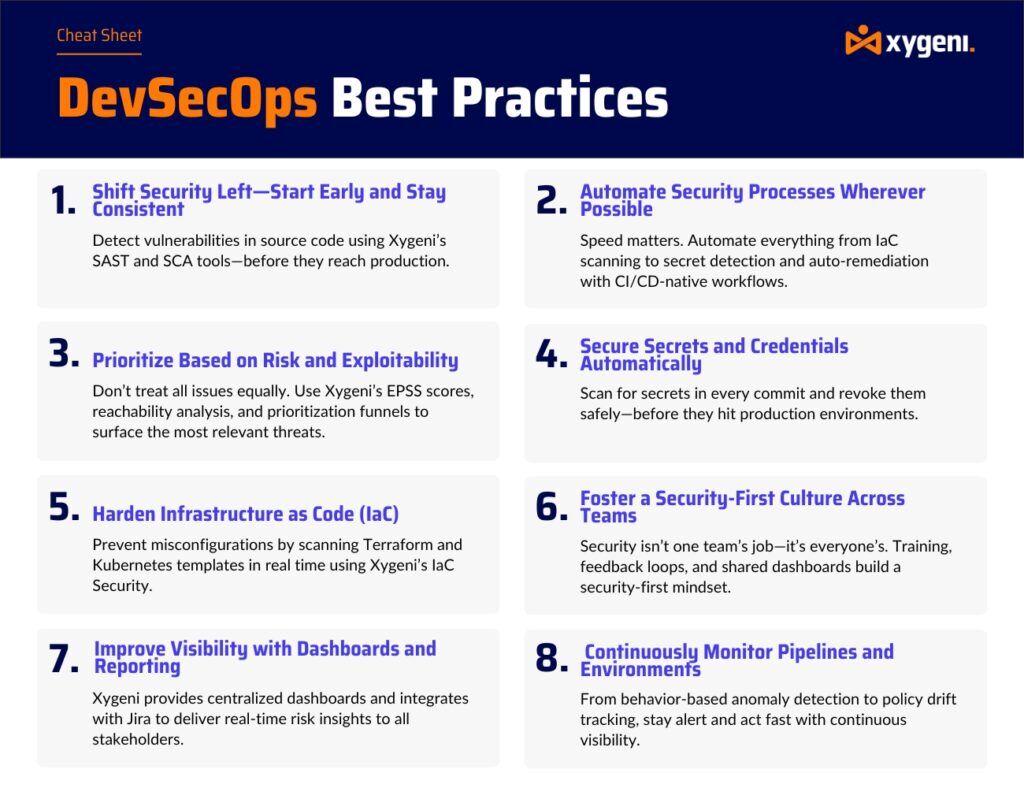 Cheat Sheet

xygeni.

DevSecOps Best Practices

1. Shift Security Left—Start Early and Stay Consistent

Detect vulnerabilities in source code using Xygeni's SAST and SCA tools—before they reach production.

2. Automate Security Processes Wherever Possible

Speed matters. Automate everything from IaC scanning to secret detection and auto-remediation with CI/CD-native workflows.

3. Prioritize Based on Risk and Exploitability

Don't treat all issues equally. Use Xygeni's EPSS scores, reachability analysis, and prioritization funnels to surface the most relevant threats.

4. Secure Secrets and Credentials Automatically

Scan for secrets in every commit and revoke them safely—before they hit production environments.

5. Harden Infrastructure as Code (IaC)

Prevent misconfigurations by scanning Terraform and Kubernetes templates in real time using Xygeni's IaC Security.

6. Foster a Security-First Culture Across Teams

Security isn't one team's job—it's everyone's. Training, feedback loops, and shared dashboards build a security-first mindset.

7. Improve Visibility with Dashboards and Reporting

Xygeni provides centralized dashboards and integrates with Jira to deliver real-time risk insights to all stakeholders.

8. Continuously Monitor Pipelines and Environments

From behavior-based anomaly detection to policy drift tracking, stay alert and act fast with continuous visibility.